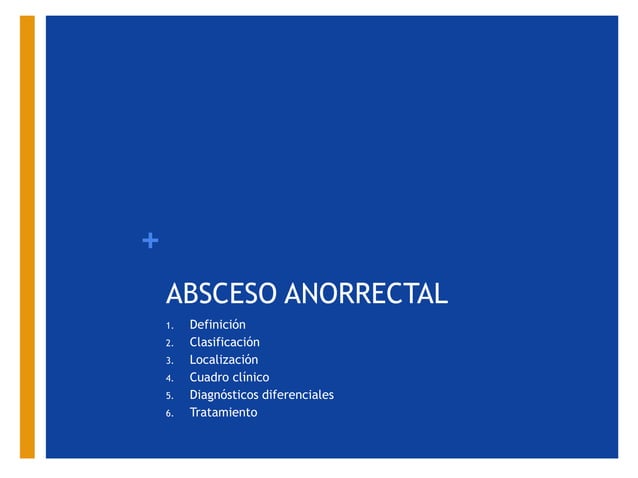 +

ABSCESO ANORRECTAL

1. Definición
2. Clasificación
3. Localización
4. Cuadro clínico
5. Diagnósticos diferenciales
6. Tratamiento